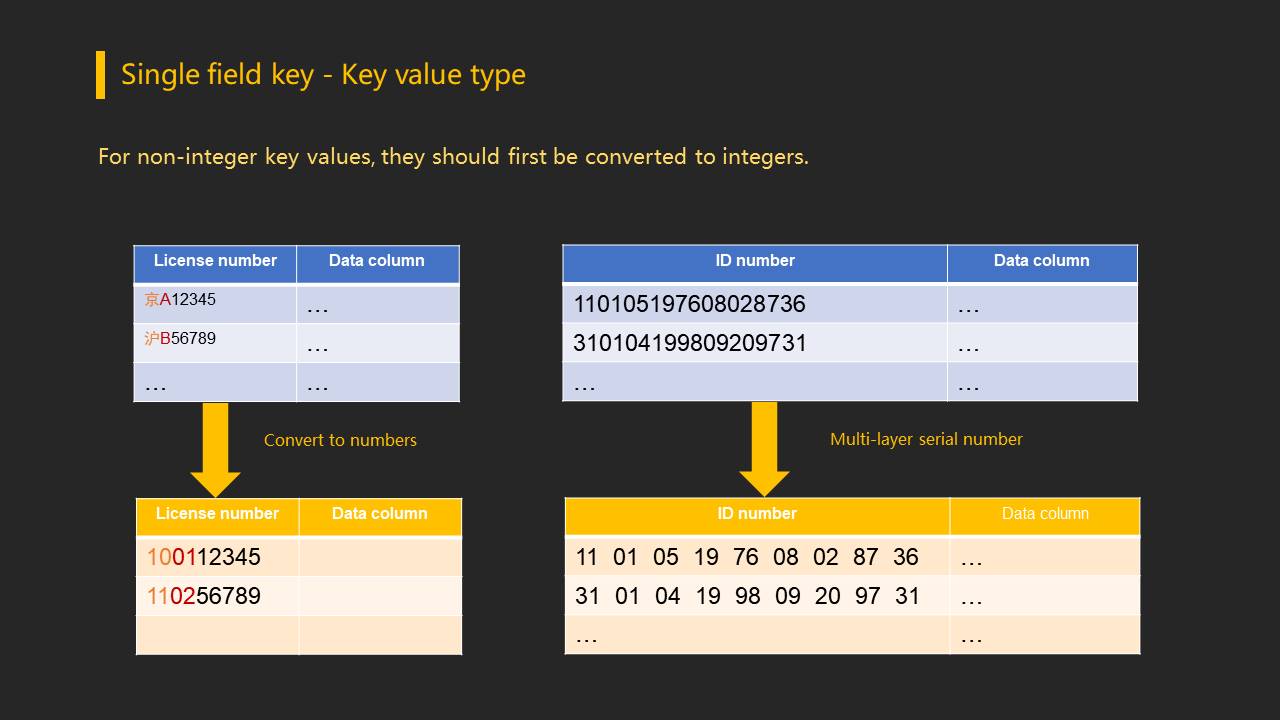 Single field key - Key value type

For non-integer key values, they should first be converted to integers.

| License number | Data column |
|---|---|
| 京A12345 | … |
| 沪B56789 | … |
| … | … |

Convert to numbers

| License number | Data column |
|---|---|
| 100112345 | |
| 110256789 | |
| | |

| ID number | Data column |
|---|---|
| 110105197608028736 | … |
| 310104199809209731 | … |
| … | … |

Multi-layer serial number

| ID number | Data column |
|---|---|
| 11 01 05 19 76 08 02 87 36 | … |
| 31 01 04 19 98 09 20 97 31 | … |
| … | … |